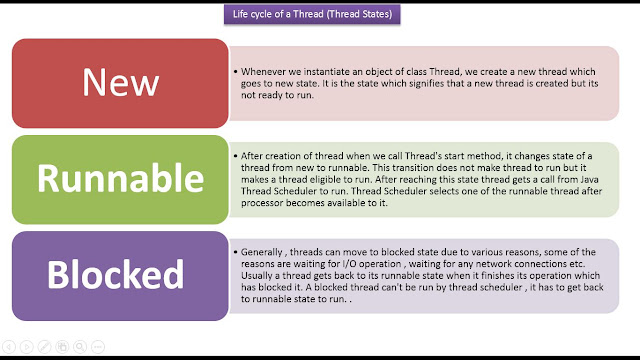 Life cycle of a Thread (Thread States)

New

• Whenever we instantiate an object of class Thread, we create a new thread which goes to new state. It is the state which signifies that a new thread is created but its not ready to run.

Runnable

• After creation of thread when we call Thread's start method, it changes state of a thread from new to runnable. This transition does not make thread to run but it makes a thread eligible to run. After reaching this state thread gets a call from Java Thread Scheduler to run. Thread Scheduler selects one of the runnable thread after processor becomes available to it.

Blocked

• Generally , threads can move to blocked state due to various reasons, some of the reasons are waiting for I/O operation , waiting for any network connections etc. Usually a thread gets back to its runnable state when it finishes its operation which has blocked it. A blocked thread can't be run by thread scheduler , it has to get back to runnable state to run. .